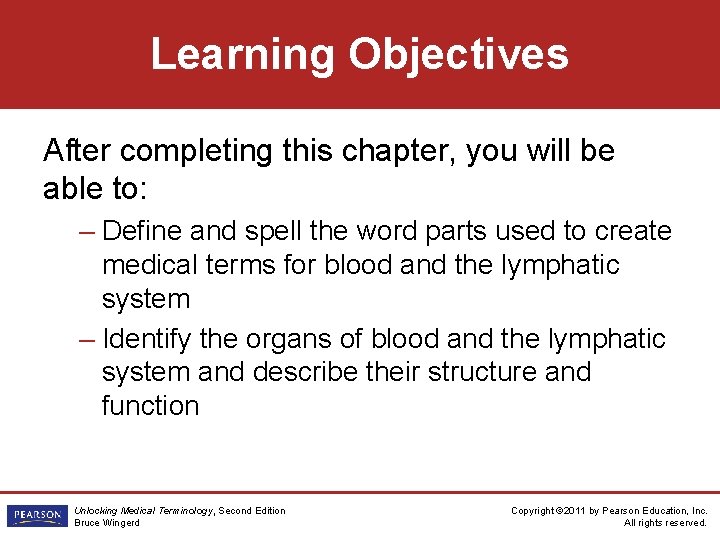 Learning Objectives

After completing this chapter, you will be able to:

– Define and spell the word parts used to create medical terms for blood and the lymphatic system

– Identify the organs of blood and the lymphatic system and describe their structure and function

PEARSON

Unlocking Medical Terminology, Second Edition
Bruce Wingerd

Copyright ©2011 by Pearson Education, Inc.
All rights reserved.